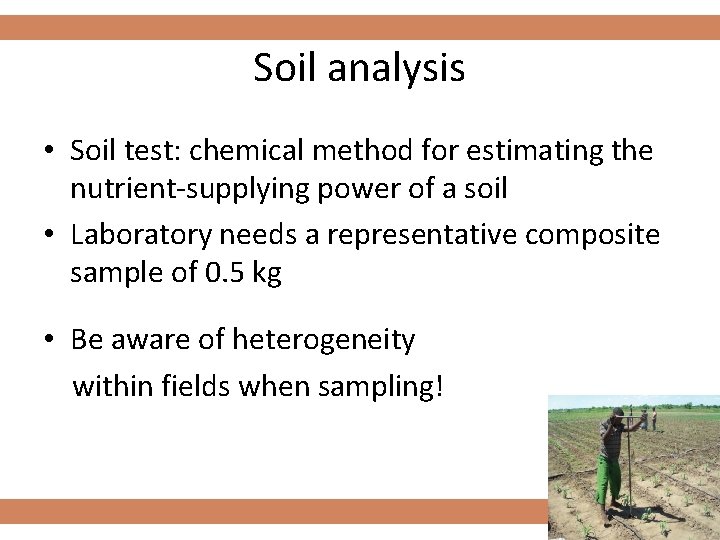 Soil analysis

• Soil test: chemical method for estimating the nutrient-supplying power of a soil
• Laboratory needs a representative composite sample of 0.5 kg

• Be aware of heterogeneity
within fields when sampling!